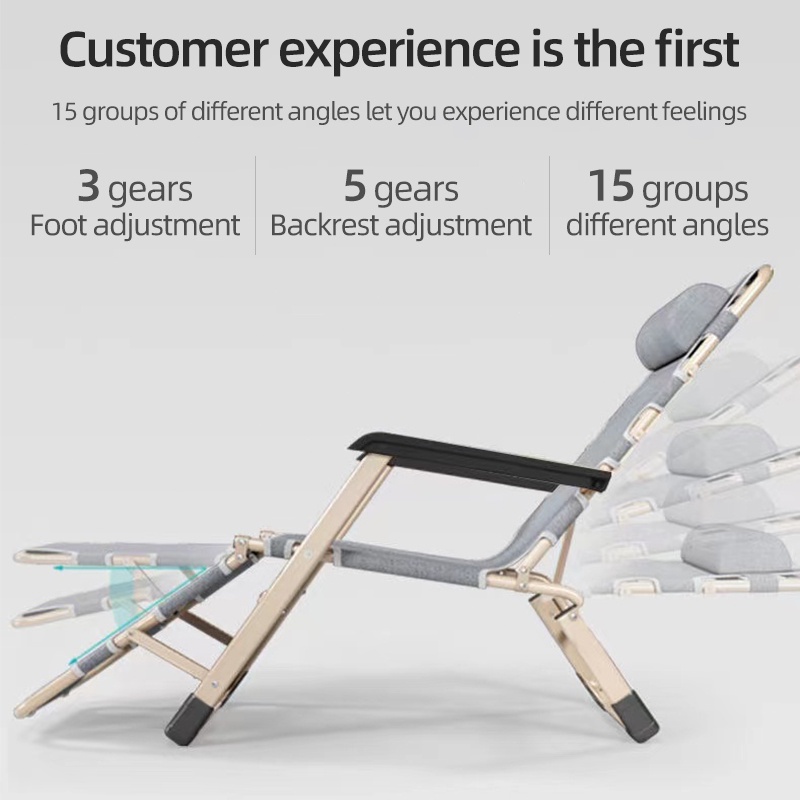 Customer experience is the first

15 groups of different angles let you experience different feelings

3 gears
Foot adjustment

5 gears
Backrest adjustment

15 groups
different angles